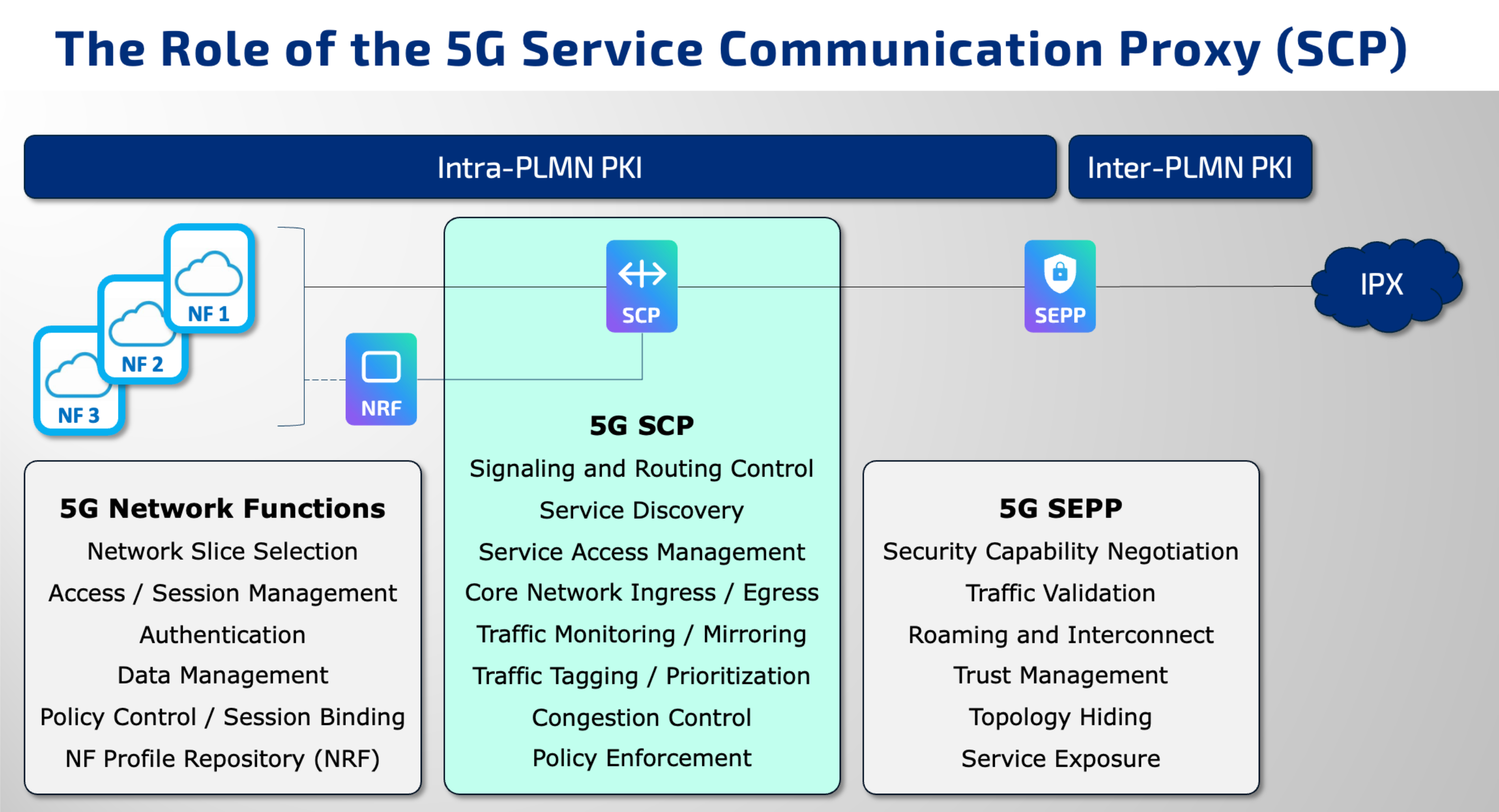 The Role of the 5G Service Communication Proxy (SCP)

Intra-PLMN PKI

Inter-PLMN PKI

NF 1

NF 2

NF 3

NRF

SCP

SEPP

IPX

5G Network Functions
Network Slice Selection
Access / Session Management
Authentication
Data Management
Policy Control / Session Binding
NF Profile Repository (NRF)

5G SCP
Signaling and Routing Control
Service Discovery
Service Access Management
Core Network Ingress / Egress
Traffic Monitoring / Mirroring
Traffic Tagging / Prioritization
Congestion Control
Policy Enforcement

5G SEPP
Security Capability Negotiation
Traffic Validation
Roaming and Interconnect
Trust Management
Topology Hiding
Service Exposure